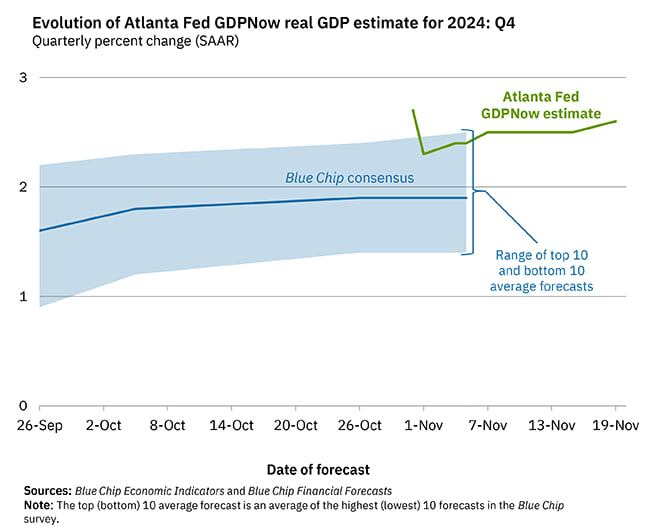 Evolution of Atlanta Fed GDPNow real GDP estimate for 2024: Q4
Quarterly percent change (SAAR)

3
2
1
0

Atlanta Fed GDPNow estimate

Blue Chip consensus

Range of top 10 and bottom 10 average forecasts

26-Sep
2-Oct
8-Oct
14-Oct
20-Oct
26-Oct
1-Nov
7-Nov
13-Nov
19-Nov

Date of forecast

Sources: Blue Chip Economic Indicators and Blue Chip Financial Forecasts
Note: The top (bottom) 10 average forecast is an average of the highest (lowest) 10 forecasts in the Blue Chip survey.